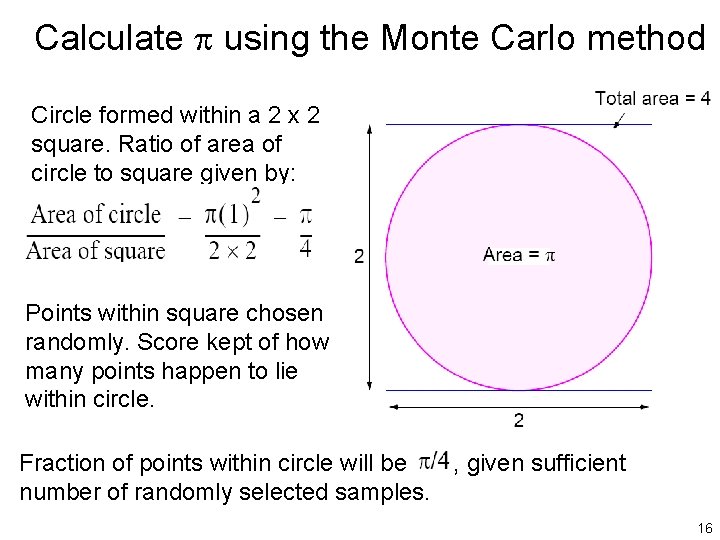 Calculate $\pi$ using the Monte Carlo method

Circle formed within a 2 x 2 square. Ratio of area of circle to square given by:

$\frac{\text{Area of circle}}{\text{Area of square}} = \frac{\pi(1)^2}{2 \times 2} = \frac{\pi}{4}$

Points within square chosen randomly. Score kept of how many points happen to lie within circle.

Total area = 4

2

Area = $\pi$

2

Fraction of points within circle will be $\pi/4$, given sufficient number of randomly selected samples.

16